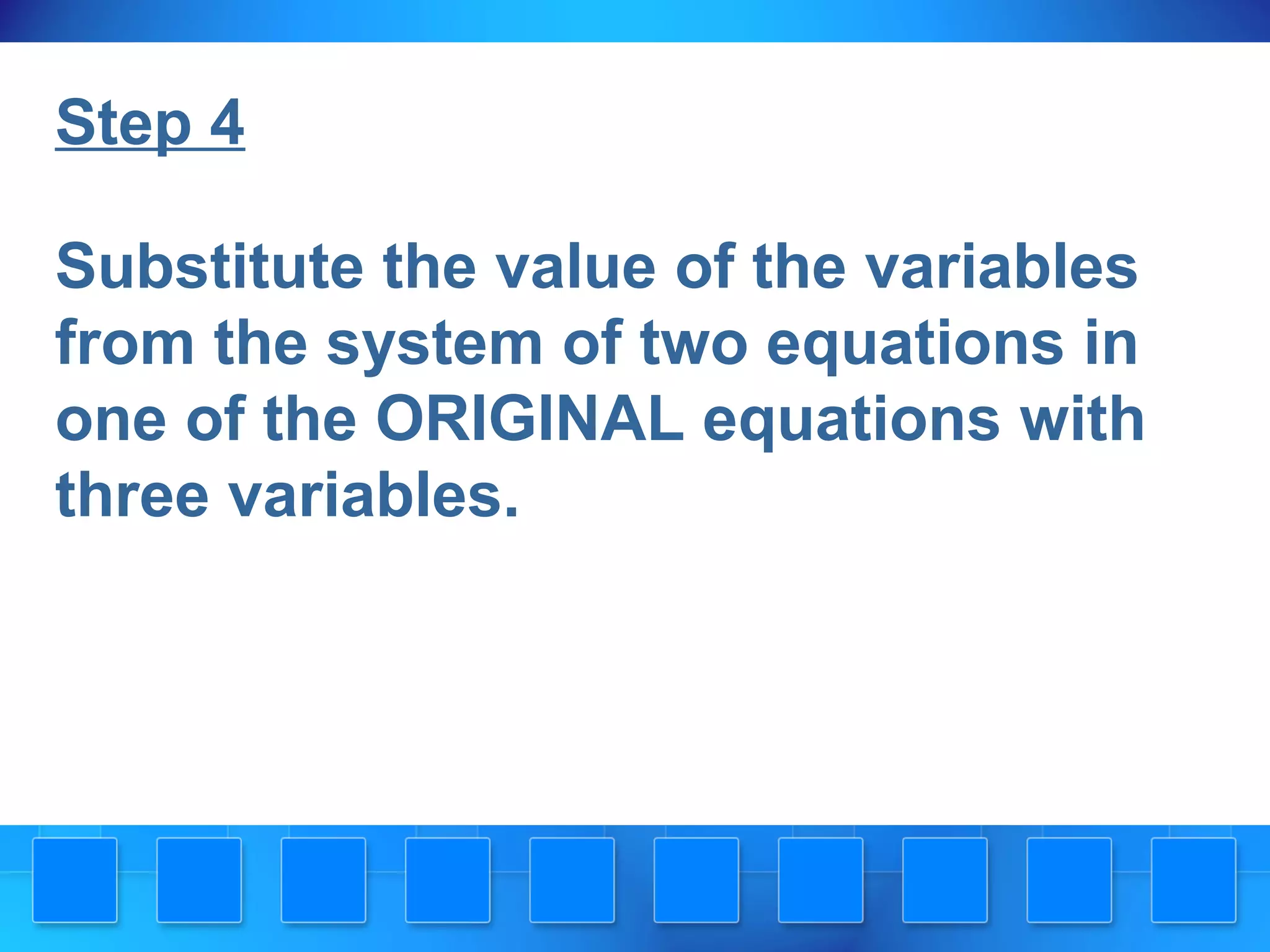 Step 4

Substitute the value of the variables from the system of two equations in one of the ORIGINAL equations with three variables.